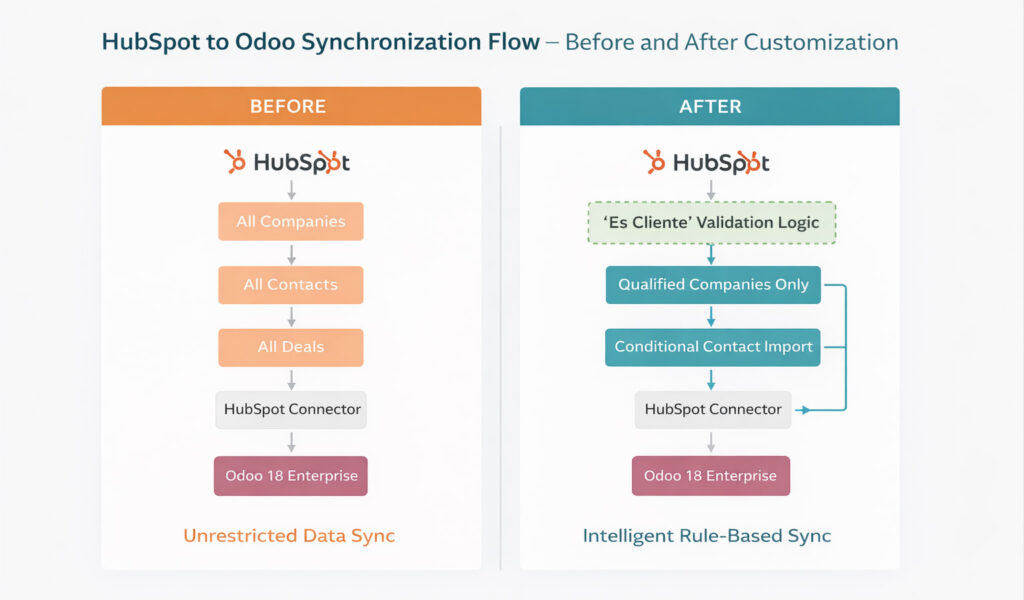 HubSpot to Odoo Synchronization Flow – Before and After Customization

BEFORE

HubSpot

All Companies

All Contacts

All Deals

HubSpot Connector

Odoo 18 Enterprise

Unrestricted Data Sync

AFTER

HubSpot

'Es Cliente' Validation Logic

Qualified Companies Only

Conditional Contact Import

HubSpot Connector

Odoo 18 Enterprise

Intelligent Rule-Based Sync